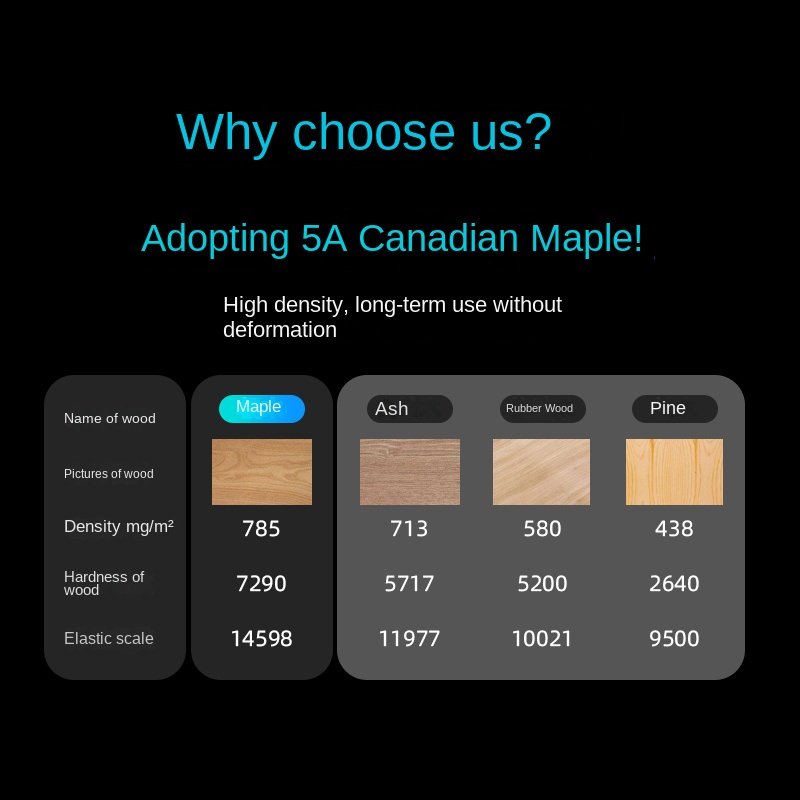 Why choose us?

Adopting 5A Canadian Maple!

High density, long-term use without deformation

| Name of wood | Maple | Ash | Rubber Wood | Pine |
|---|---|---|---|---|
| Pictures of wood | | | | |
| Density mg/m² | 785 | 713 | 580 | 438 |
| Hardness of wood | 7290 | 5717 | 5200 | 2640 |
| Elastic scale | 14598 | 11977 | 10021 | 9500 |